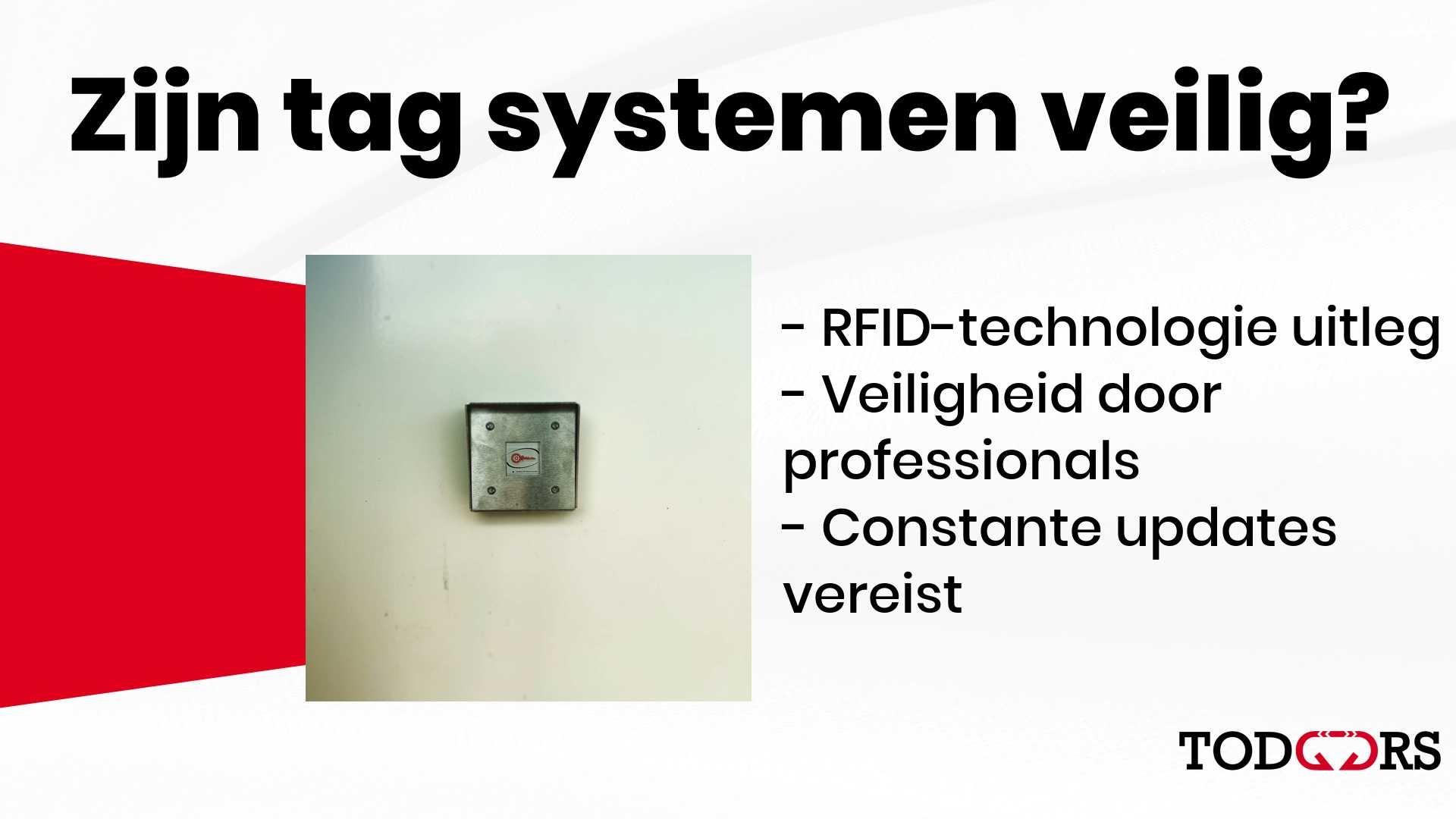 Zijn tag systemen veilig?

- RFID-technologie uitleg
- Veiligheid door professionals
- Constante updates vereist

TODOORS